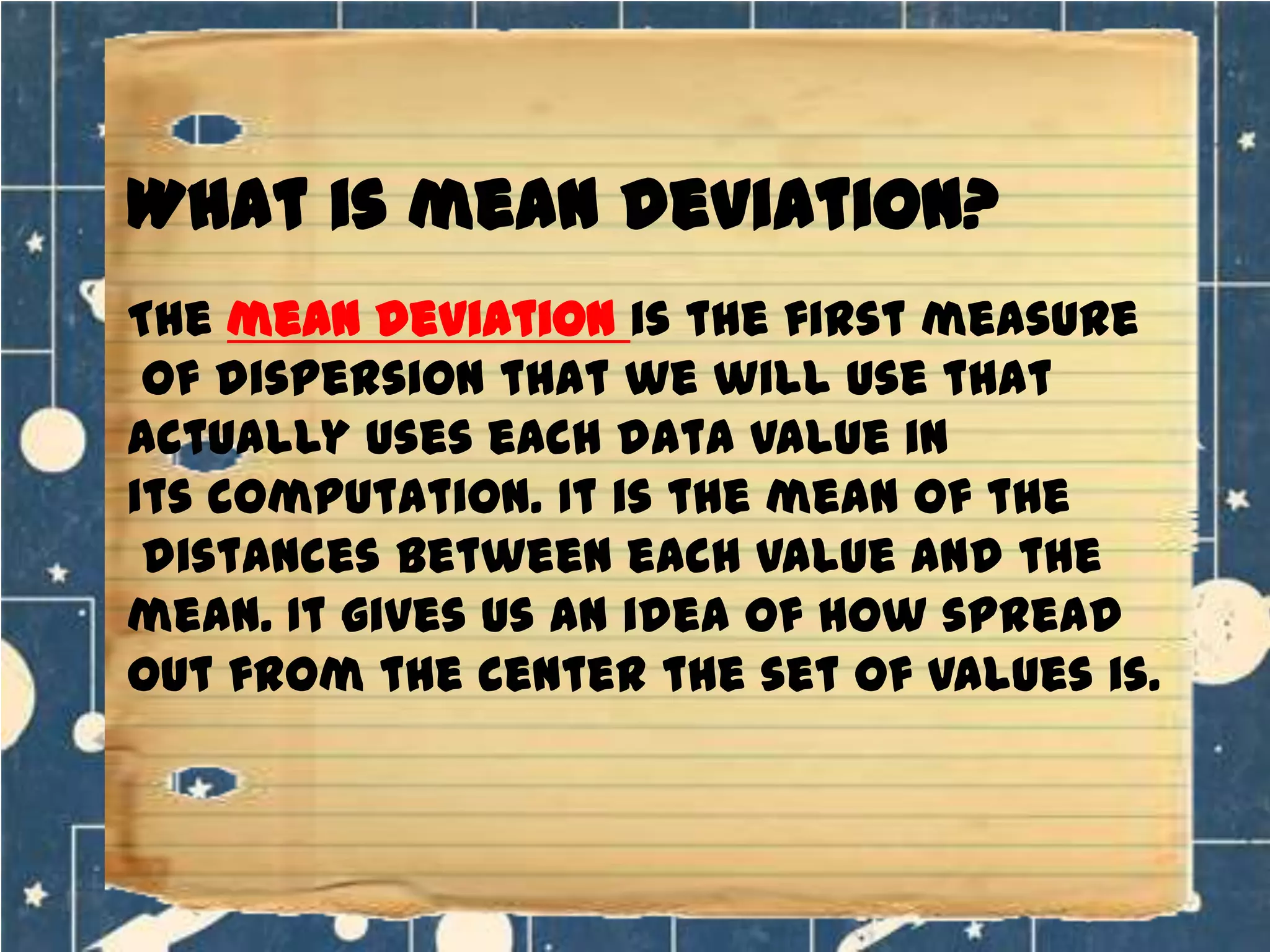 WHAT IS MEAN DEVIATION?

THE MEAN DEVIATION IS THE FIRST MEASURE OF DISPERSION THAT WE WILL USE THAT ACTUALLY USES EACH DATA VALUE IN ITS COMPUTATION. IT IS THE MEAN OF THE DISTANCES BETWEEN EACH VALUE AND THE MEAN. IT GIVES US AN IDEA OF HOW SPREAD OUT FROM THE CENTER THE SET OF VALUES IS.